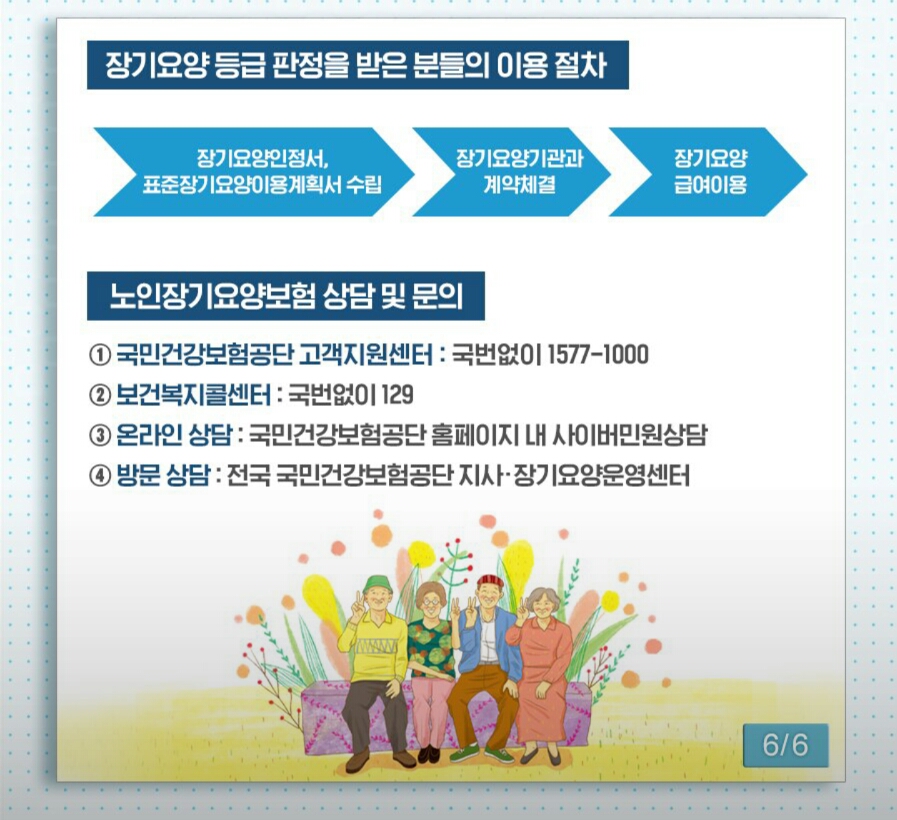 장기요양 등급 판정을 받은 분들의 이용 절차

장기요양인정서, 표준장기요양이용계획서 수립

장기요양기관과 계약체결

장기요양 급여이용

노인장기요양보험 상담 및 문의

① 국민건강보험공단 고객지원센터 : 국번없이 1577-1000
② 보건복지콜센터 : 국번없이 129
③ 온라인 상담 : 국민건강보험공단 홈페이지 내 사이버민원상담
④ 방문 상담 : 전국 국민건강보험공단 지사·장기요양운영센터

6/6